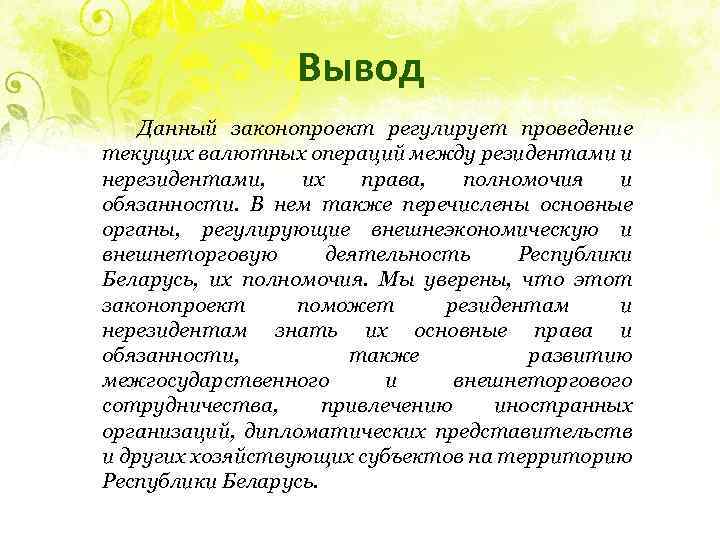 Вывод

Данный законопроект регулирует проведение текущих валютных операций между резидентами и нерезидентами, их права, полномочия и обязанности. В нем также перечислены основные органы, регулирующие внешнеэкономическую и внешнеторговую деятельность Республики Беларусь, их полномочия. Мы уверены, что этот законопроект поможет резидентам и нерезидентам знать их основные права и обязанности, также развитию межгосударственного и внешнеторгового сотрудничества, привлечению иностранных организаций, дипломатических представительств и других хозяйствующих субъектов на территорию Республики Беларусь.